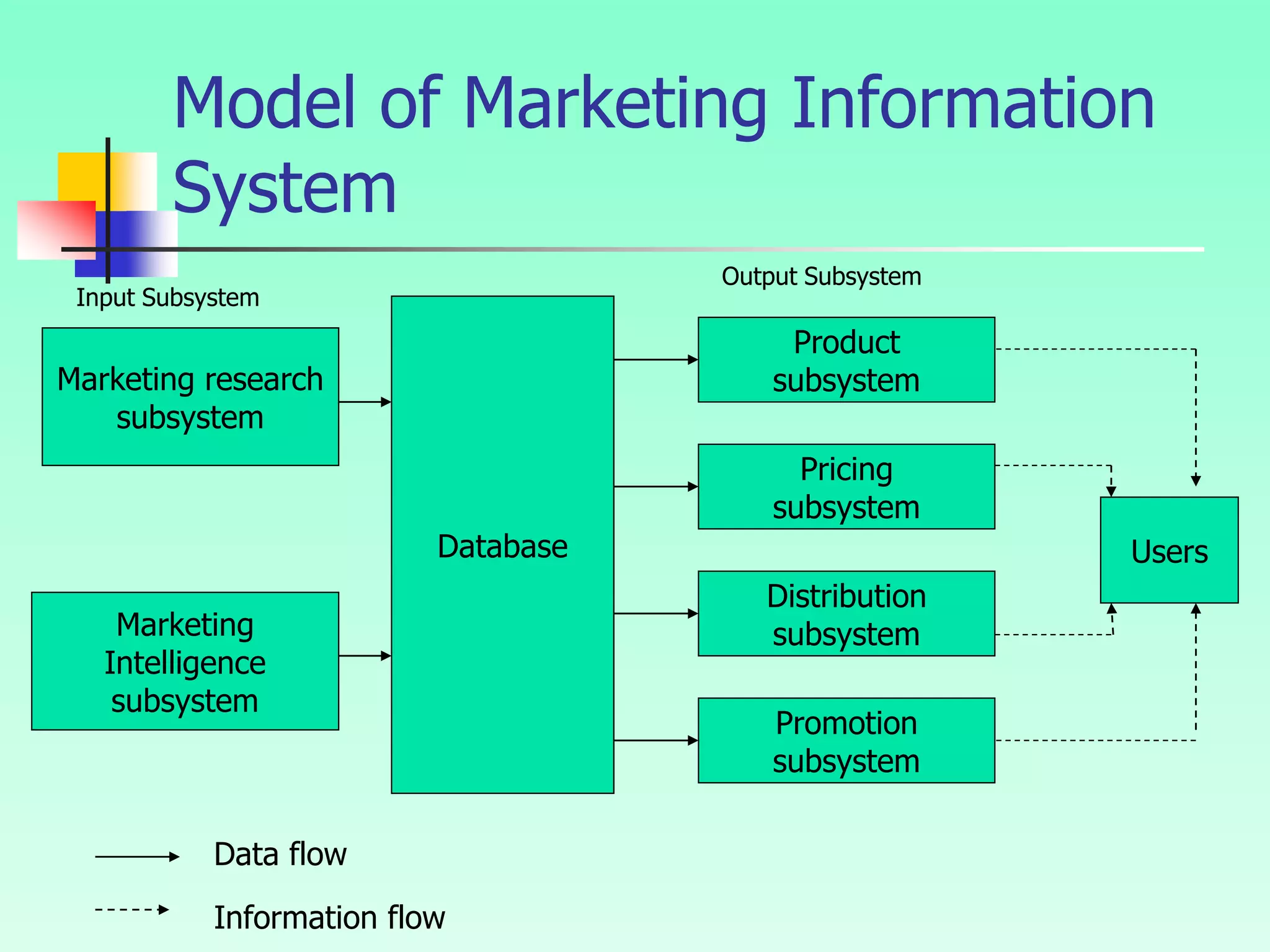 Model of Marketing Information System

Input Subsystem

Marketing research subsystem

Marketing Intelligence subsystem

Database

Output Subsystem

Product subsystem

Pricing subsystem

Distribution subsystem

Promotion subsystem

Users

Data flow

Information flow